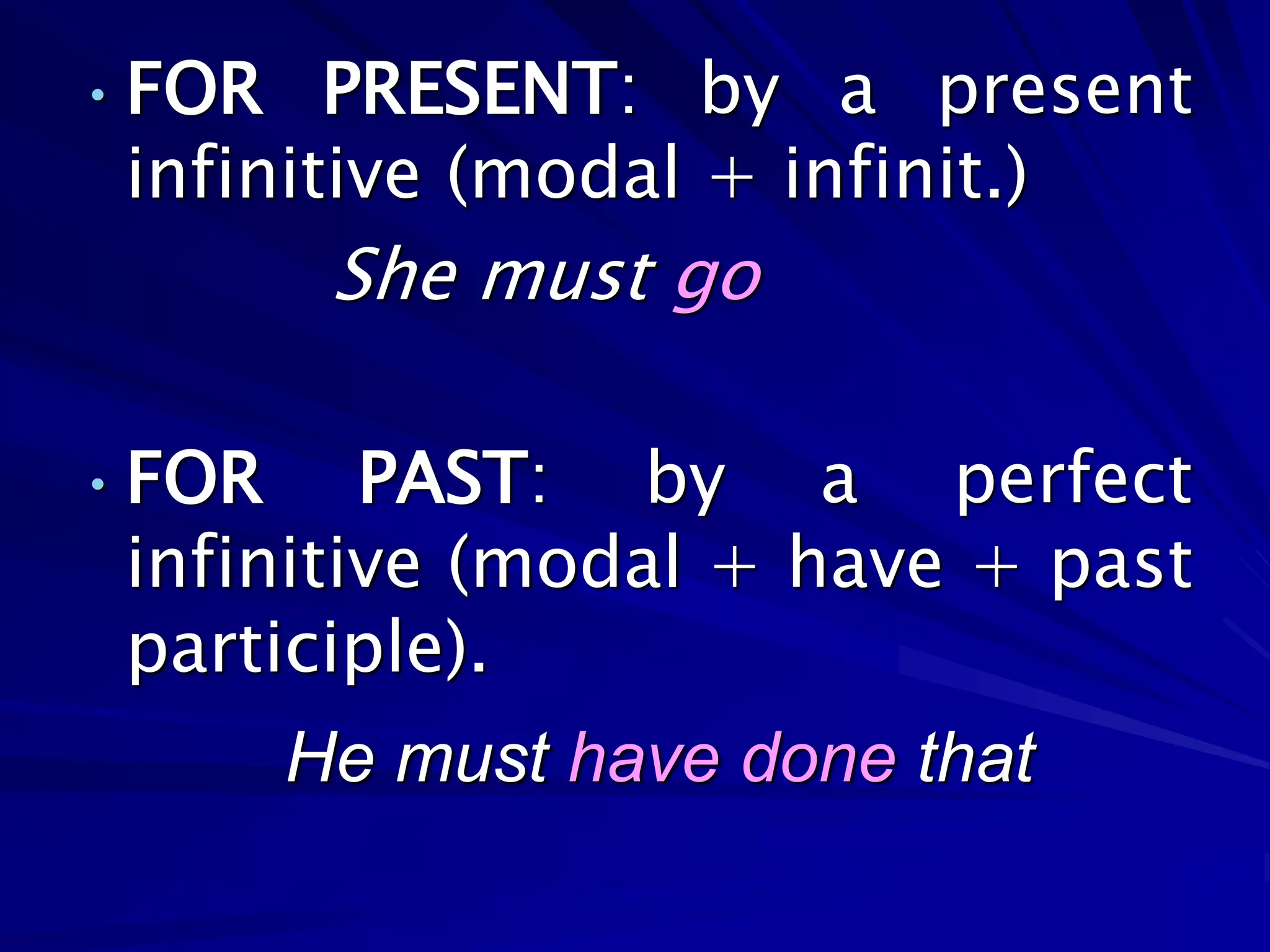 • FOR PRESENT: by a present infinitive (modal + infinit.)

She must go

• FOR PAST: by a perfect infinitive (modal + have + past participle).

He must have done that